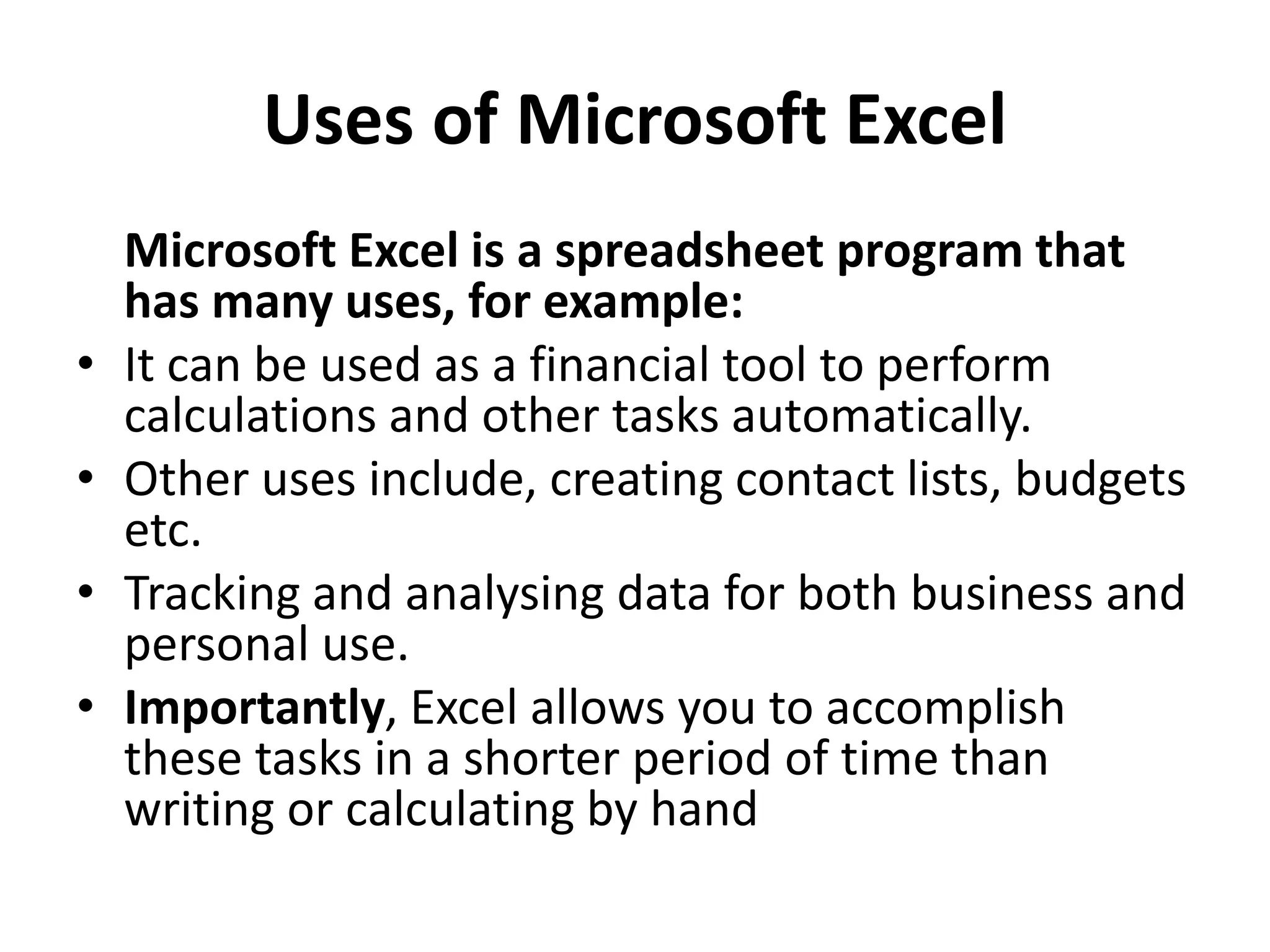 Uses of Microsoft Excel

Microsoft Excel is a spreadsheet program that has many uses, for example:

• It can be used as a financial tool to perform calculations and other tasks automatically.
• Other uses include, creating contact lists, budgets etc.
• Tracking and analysing data for both business and personal use.
• Importantly, Excel allows you to accomplish these tasks in a shorter period of time than writing or calculating by hand